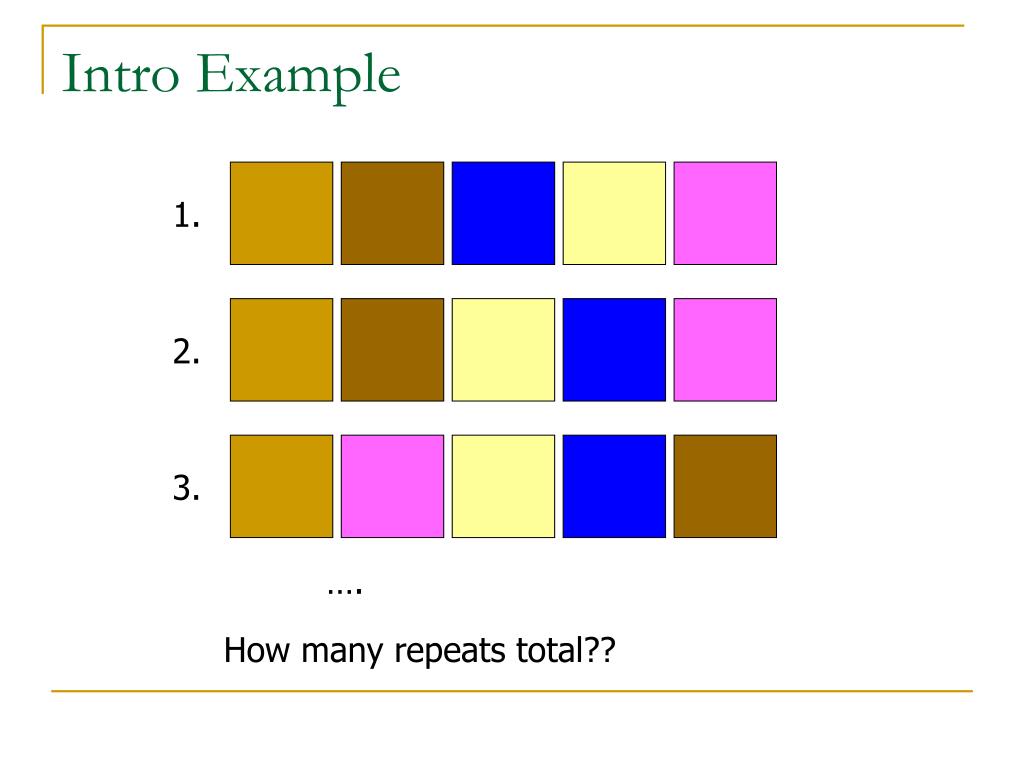 Intro Example

1.

2.

3.

….

How many repeats total??